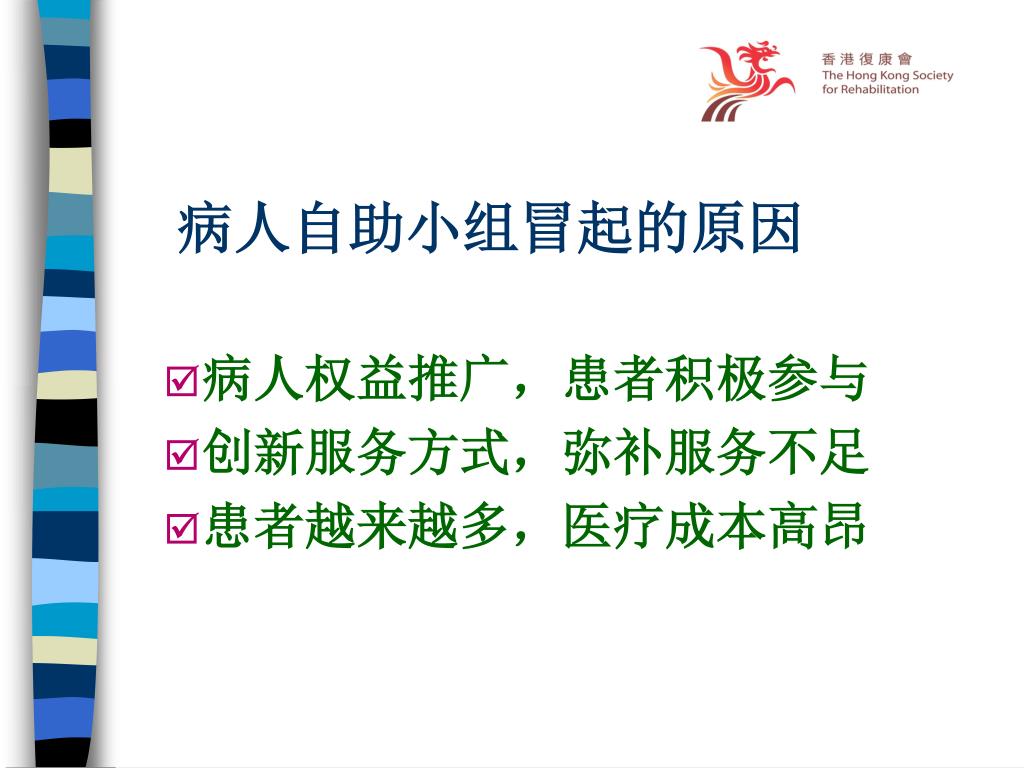 香港復康會
The Hong Kong Society for Rehabilitation

病人自助小组冒起的原因

☑病人权益推广，患者积极参与
☑创新服务方式，弥补服务不足
☑患者越来越多，医疗成本高昂